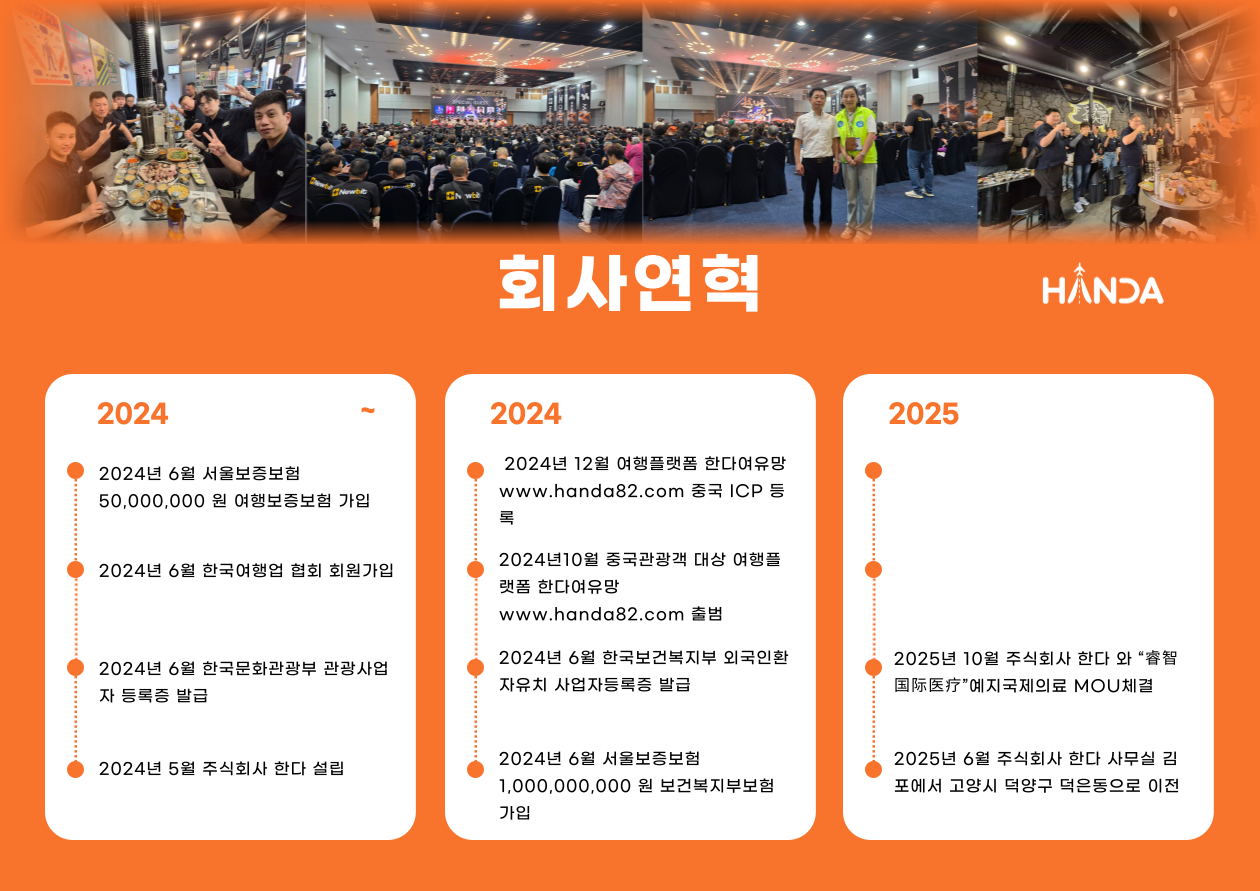 회사연혁

HANDA

2024 ~

2024년 6월 서울보증보험 50,000,000 원 여행보증보험 가입

2024년 6월 한국여행업 협회 회원가입

2024년 6월 한국문화관광부 관광사업자 등록증 발급

2024년 5월 주식회사 한다 설립

2024

2024년 12월 여행플랫폼 한다여유망 www.handa82.com 중국 ICP 등록

2024년10월 중국관광객 대상 여행플랫폼 한다여유망 www.handa82.com 출범

2024년 6월 한국보건복지부 외국인환자유치 사업자등록증 발급

2024년 6월 서울보증보험 1,000,000,000 원 보건복지부보험 가입

2025

2025년 10월 주식회사 한다 와 “睿智国际医疗”예지국제의료 MOU체결

2025년 6월 주식회사 한다 사무실 김포에서 고양시 덕양구 덕은동으로 이전